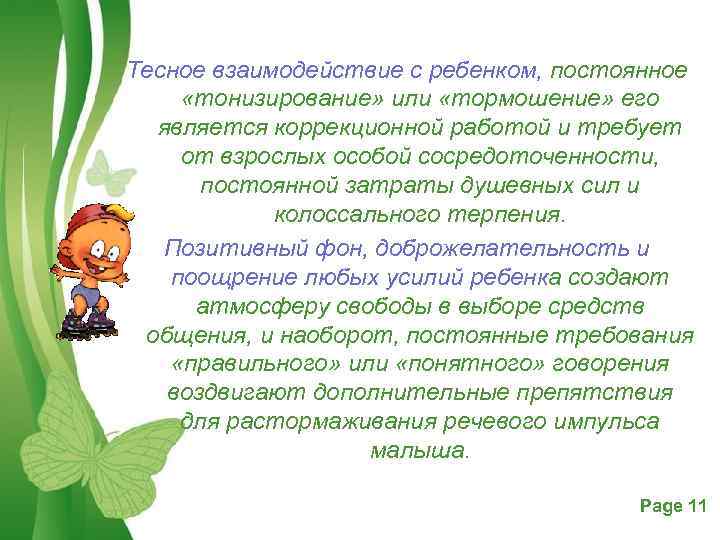 Тесное взаимодействие с ребенком, постоянное «тонизирование» или «тормошение» его является коррекционной работой и требует от взрослых особой сосредоточенности, постоянной затраты душевных сил и колоссального терпения.

Позитивный фон, доброжелательность и поощрение любых усилий ребенка создают атмосферу свободы в выборе средств общения, и наоборот, постоянные требования «правильного» или «понятного» говорения воздвигают дополнительные препятствия для растормаживания речевого импульса малыша.

Page 11